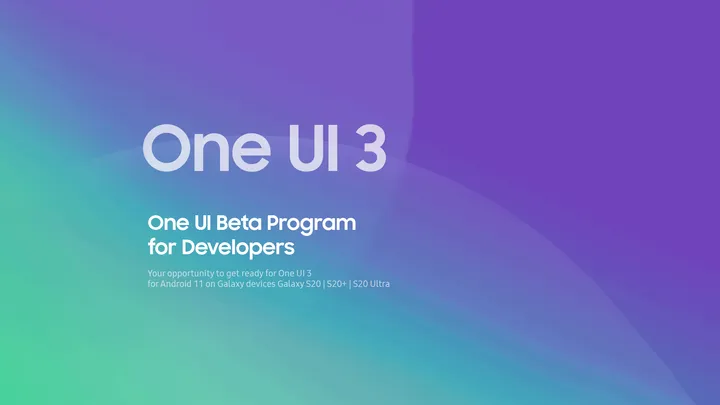 One UI 3

One UI Beta Program for Developers

Your opportunity to get ready for One UI 3 for Android 11 on Galaxy devices Galaxy S20 | S20+ | S20 Ultra